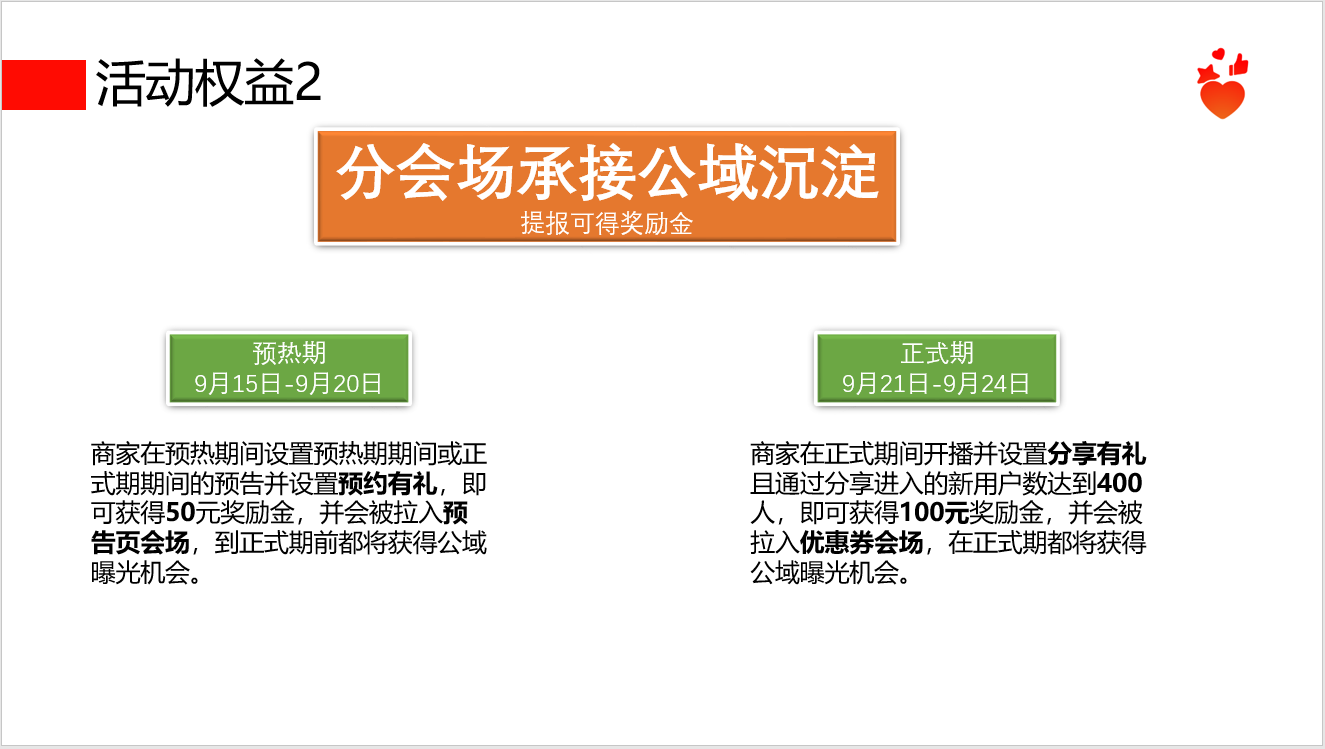 活动权益2

分会场承接公域沉淀
提报可得奖励金

预热期
9月15日-9月20日

商家在预热期间设置预热期期间或正式期期间的预告并设置预约有礼，即可获得50元奖励金，并会被拉入预告页会场，到正式期前都将获得公域曝光机会。

正式期
9月21日-9月24日

商家在正式期间开播并设置分享有礼且通过分享进入的新用户数达到400人，即可获得100元奖励金，并会被拉入优惠券会场，在正式期都将获得公域曝光机会。